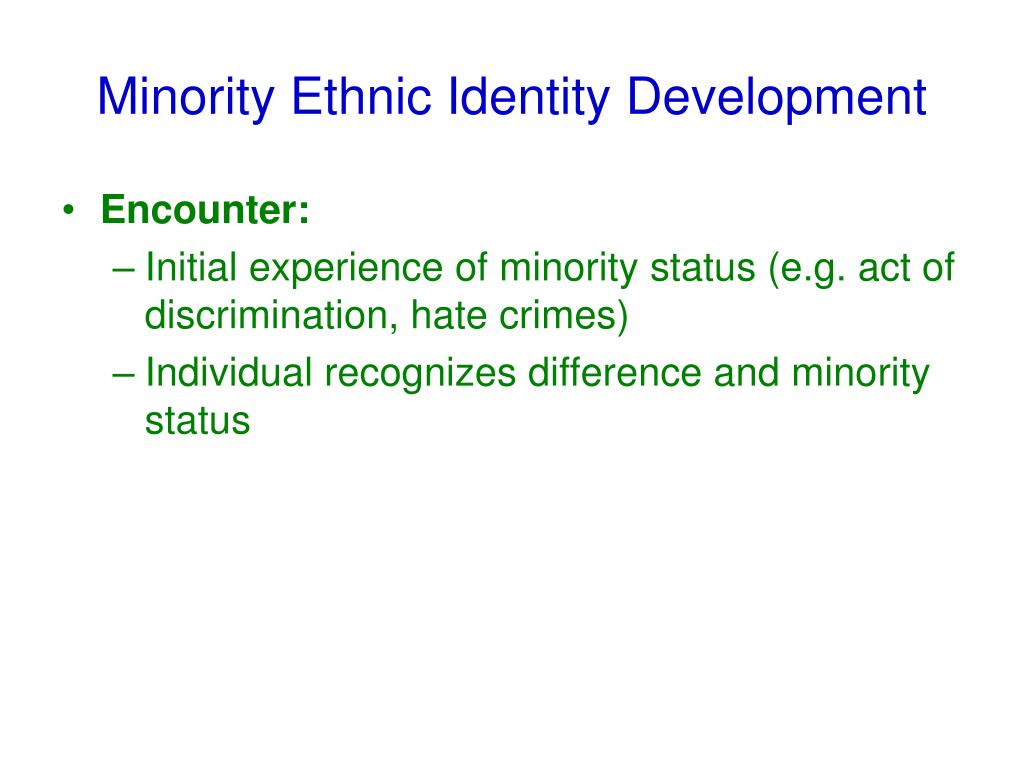 Minority Ethnic Identity Development

• Encounter:
– Initial experience of minority status (e.g. act of discrimination, hate crimes)
– Individual recognizes difference and minority status